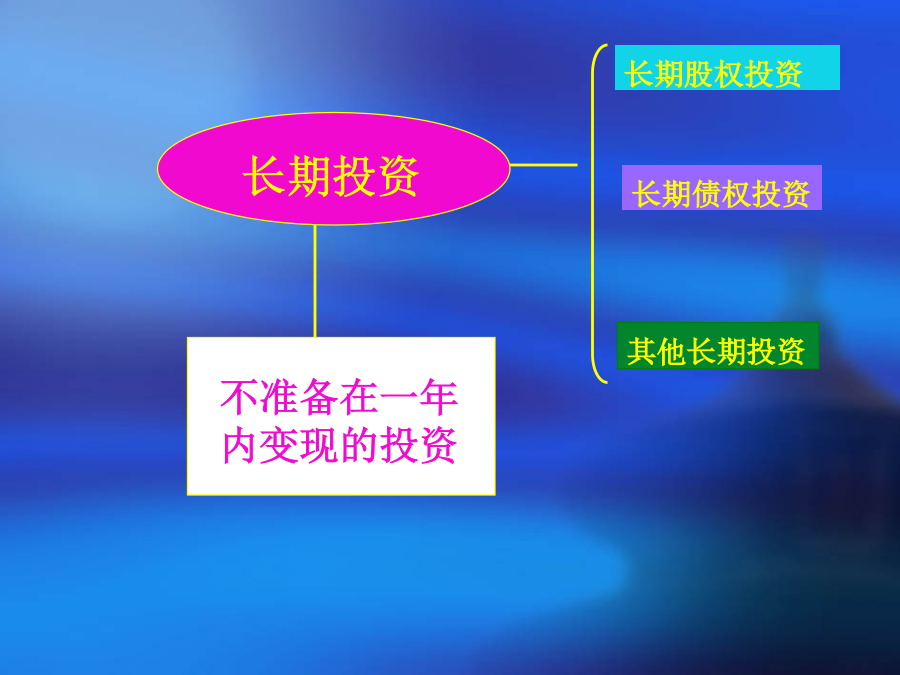 长期投资

不准备在一年内变现的投资

长期股权投资

长期债权投资

其他长期投资